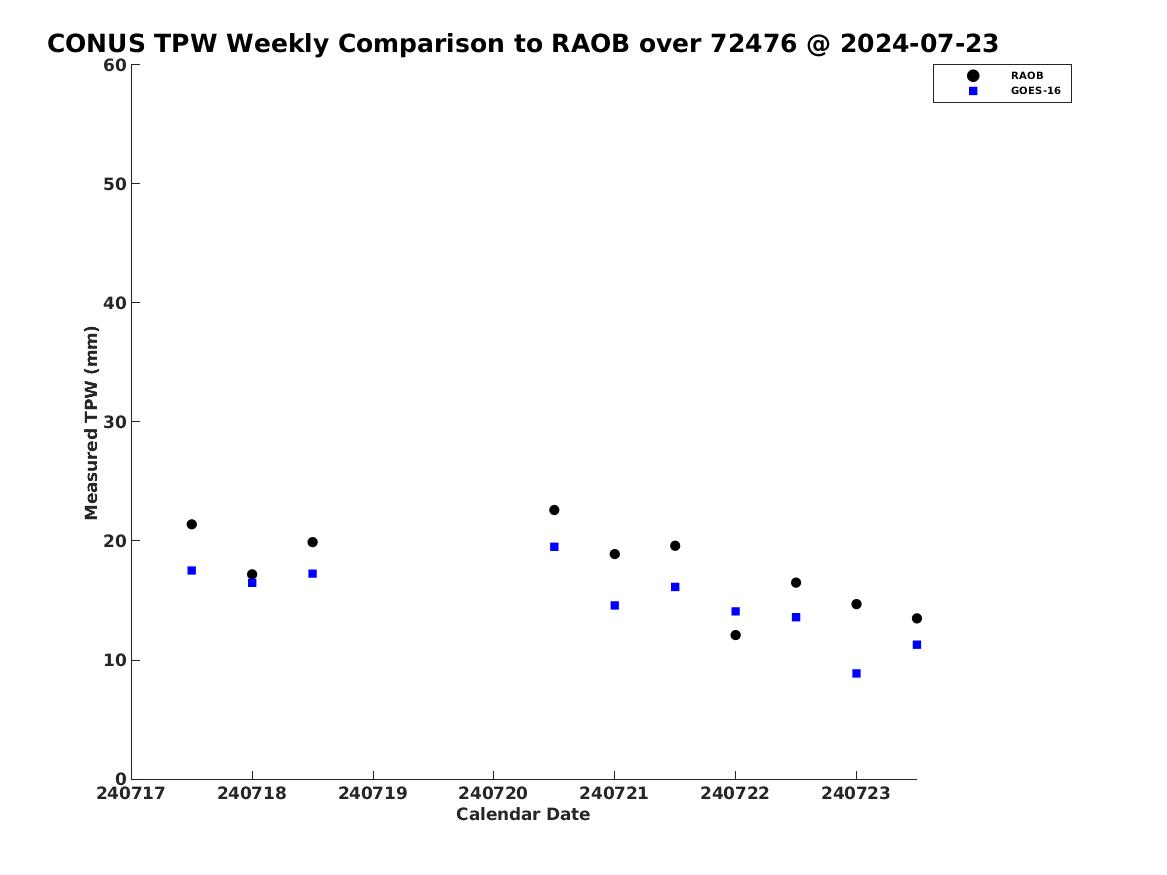 CONUS TPW Weekly Comparison to RAOB over 72476 @ 2024-07-23

RAOB
GOES-16

Measured TPW (mm)

60
50
40
30
20
10
0

240717 240718 240719 240720 240721 240722 240723

Calendar Date